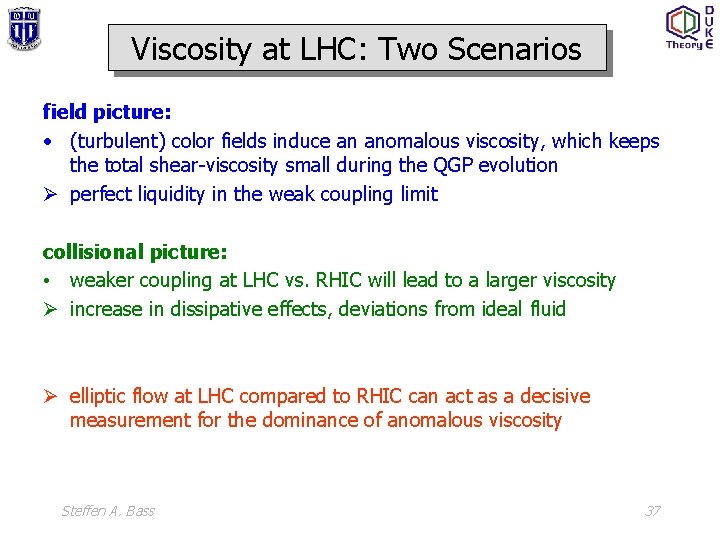 QCD
Theory
DUKE

Viscosity at LHC: Two Scenarios

field picture:
• (turbulent) color fields induce an anomalous viscosity, which keeps the total shear-viscosity small during the QGP evolution
➢ perfect liquidity in the weak coupling limit

collisional picture:
• weaker coupling at LHC vs. RHIC will lead to a larger viscosity
➢ increase in dissipative effects, deviations from ideal fluid

➢ elliptic flow at LHC compared to RHIC can act as a decisive measurement for the dominance of anomalous viscosity

Steffen A. Bass 37